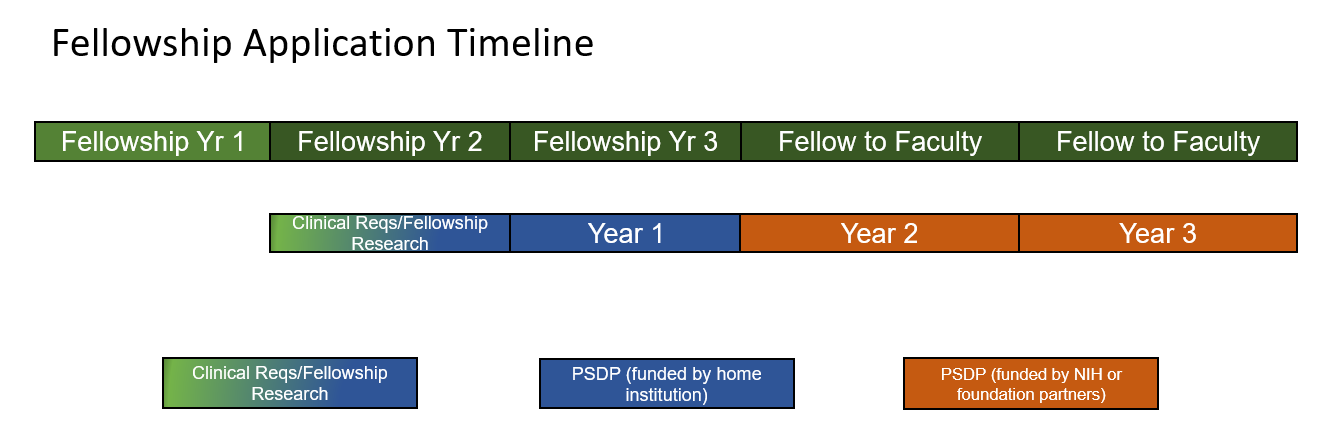 Fellowship Application Timeline

Fellowship Yr 1

Fellowship Yr 2

Fellowship Yr 3

Fellow to Faculty

Fellow to Faculty

Clinical Reqs/Fellowship Research

Year 1

Year 2

Year 3

Clinical Reqs/Fellowship Research

PSDP (funded by home institution)

PSDP (funded by NIH or foundation partners)